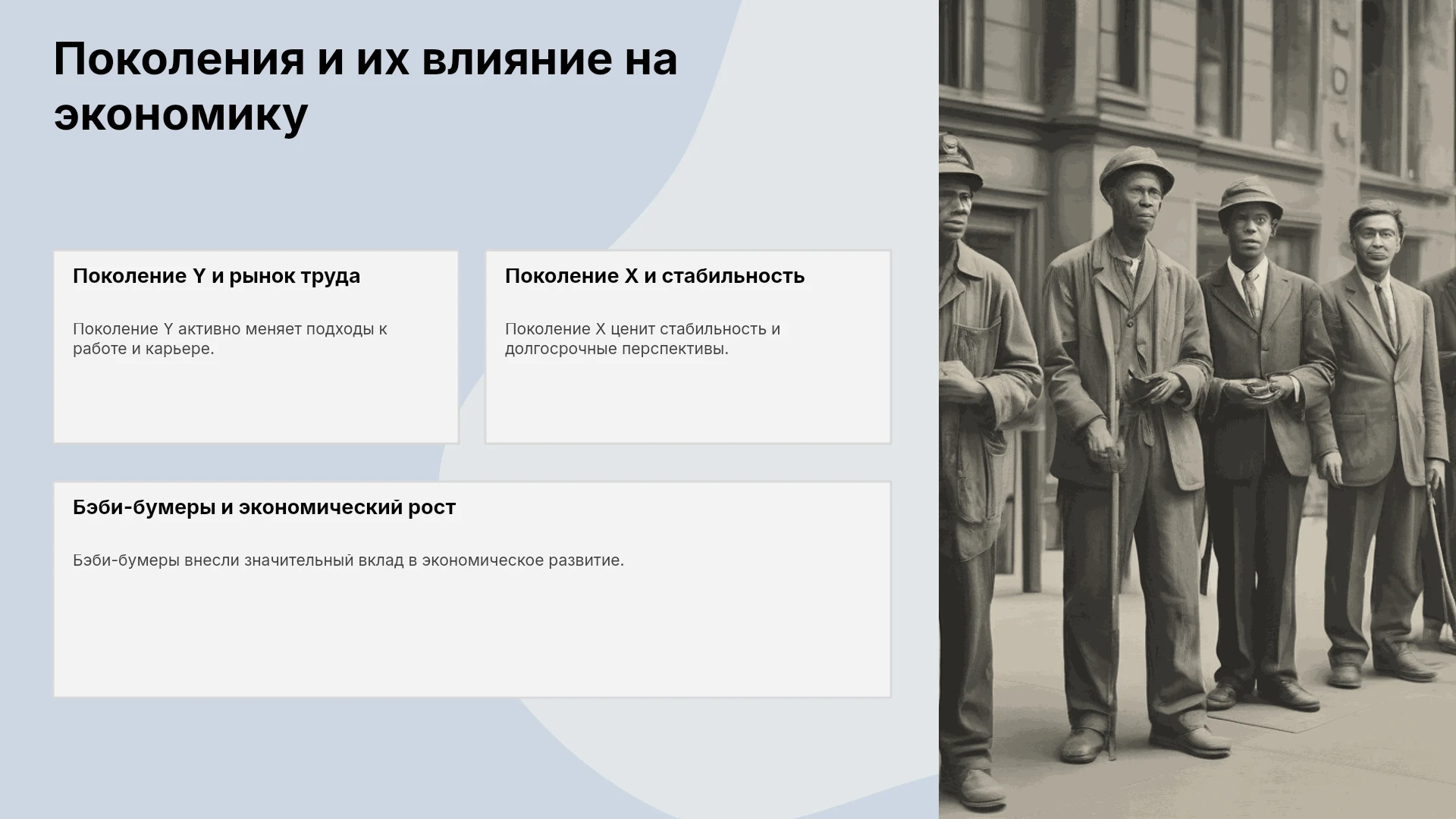 Поколения и их влияние на экономику

Поколение Y и рынок труда

Поколение Y активно меняет подходы к работе и карьере.

Поколение X и стабильность

Поколение X ценит стабильность и долгосрочные перспективы.

Бэби-бумеры и экономический рост

Бэби-бумеры внесли значительный вклад в экономическое развитие.